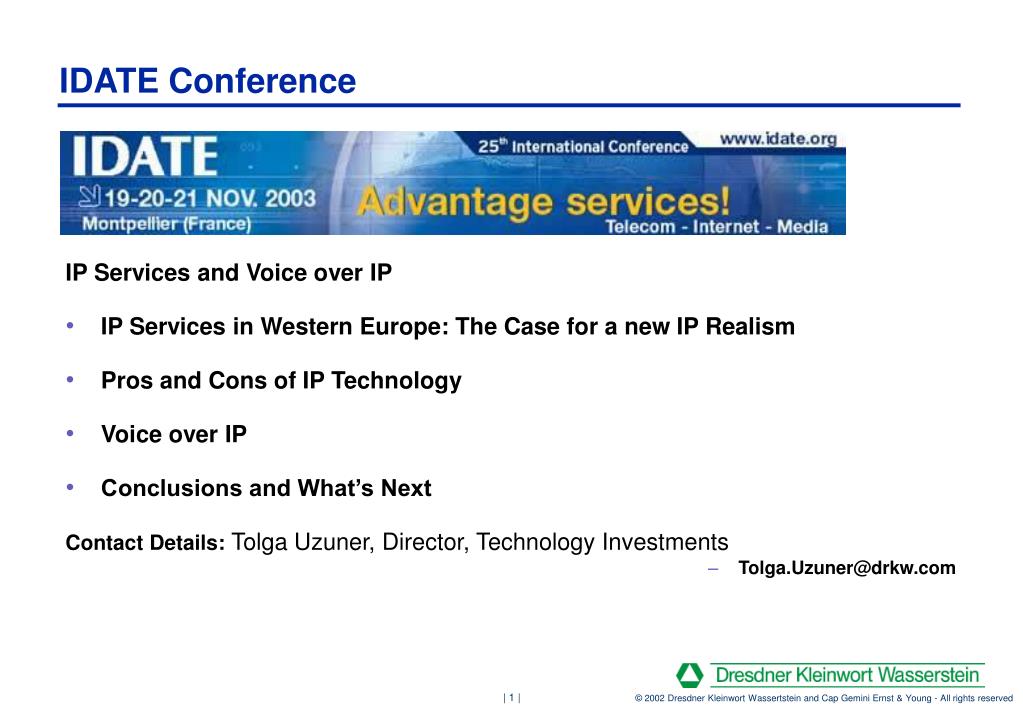 IDATE Conference

IDATE
19-20-21 NOV. 2003
Montpellier (France)
25$^{th}$ International Conference
www.idate.org
Advantage services!
Telecom - Internet - Media

IP Services and Voice over IP

• IP Services in Western Europe: The Case for a new IP Realism

• Pros and Cons of IP Technology

• Voice over IP

• Conclusions and What's Next

Contact Details: Tolga Uzuner, Director, Technology Investments
– Tolga.Uzuner@drkw.com

Dresdner Kleinwort Wasserstein

| 1 |

© 2002 Dresdner Kleinwort Wassertstein and Cap Gemini Ernst & Young - All rights reserved